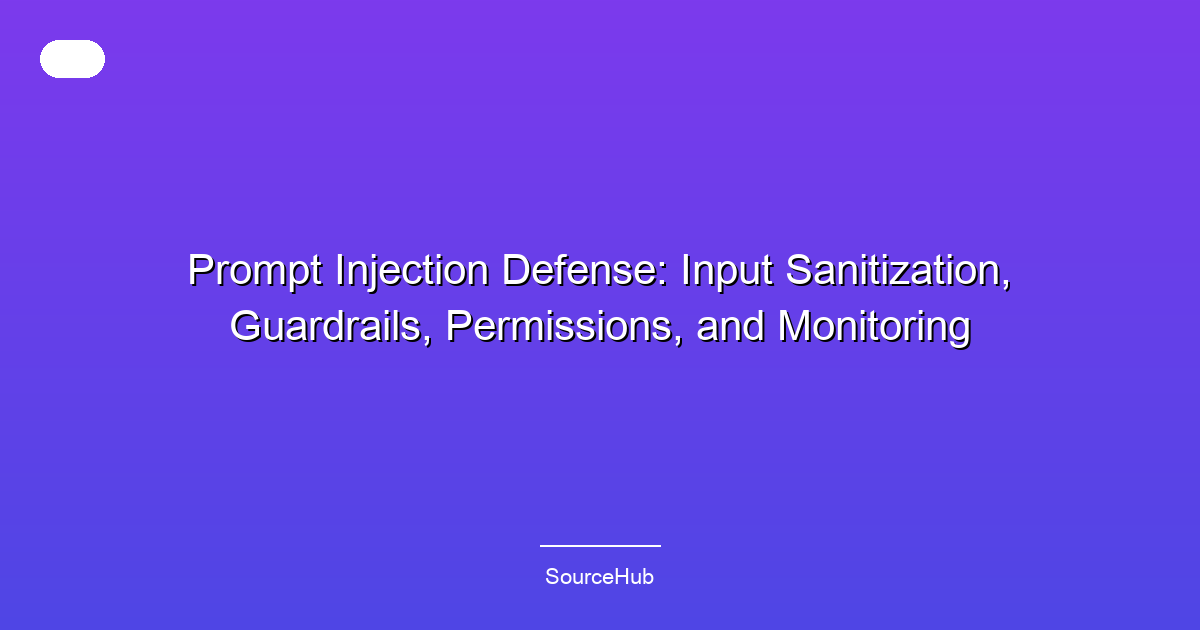 Prompt Injection Defense: Input Sanitization, Guardrails, Permissions, and Monitoring

SourceHub